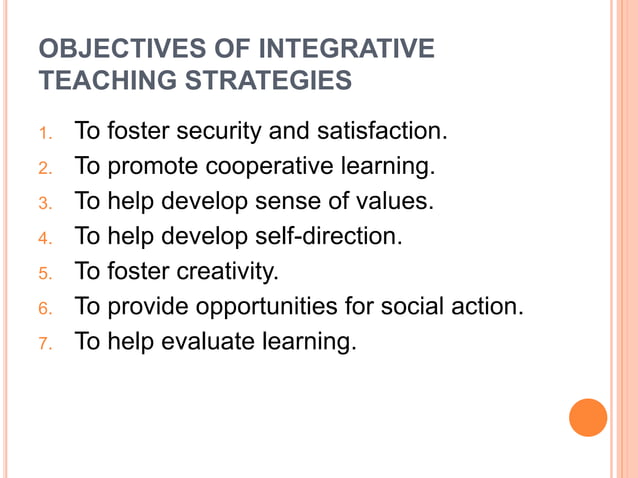 OBJECTIVES OF INTEGRATIVE TEACHING STRATEGIES

1. To foster security and satisfaction.
2. To promote cooperative learning.
3. To help develop sense of values.
4. To help develop self-direction.
5. To foster creativity.
6. To provide opportunities for social action.
7. To help evaluate learning.